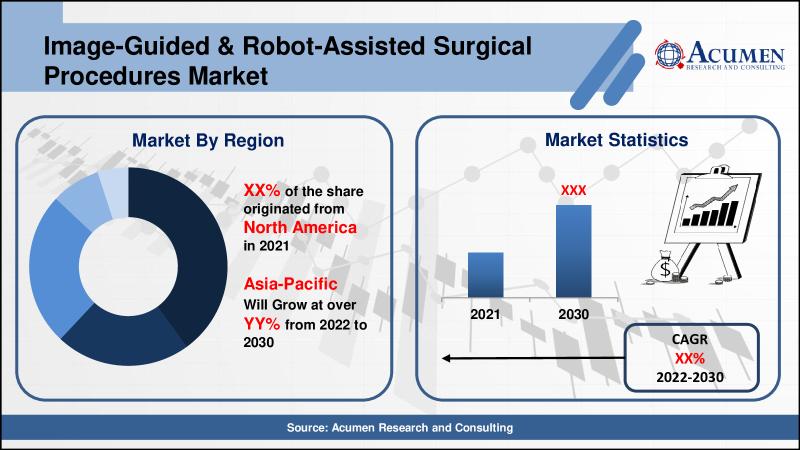 Image-Guided & Robot-Assisted Surgical Procedures Market

ACUMEN
RESEARCH AND CONSULTING

Market By Region

XX% of the share originated from North America in 2021

Asia-Pacific Will Grow at over YY% from 2022 to 2030

Market Statistics

XXX

2021

2030

$

CAGR
XX%
2022-2030

Source: Acumen Research and Consulting